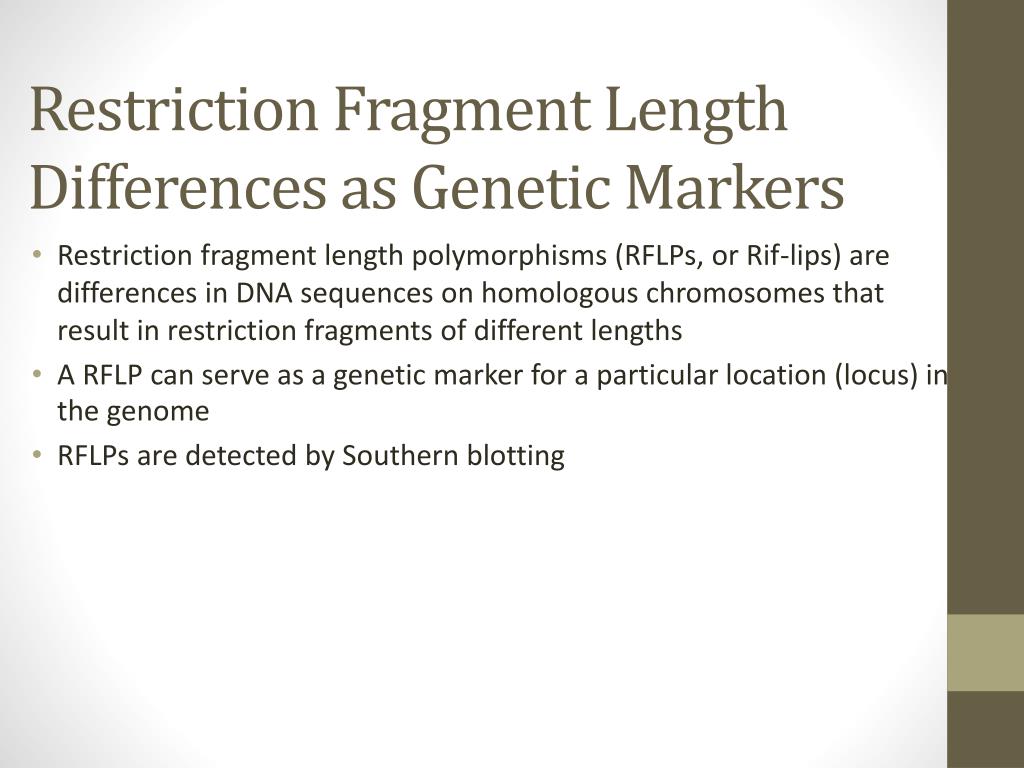 Restriction Fragment Length Differences as Genetic Markers

• Restriction fragment length polymorphisms (RFLPs, or Rif-lips) are differences in DNA sequences on homologous chromosomes that result in restriction fragments of different lengths

• A RFLP can serve as a genetic marker for a particular location (locus) in the genome

• RFLPs are detected by Southern blotting